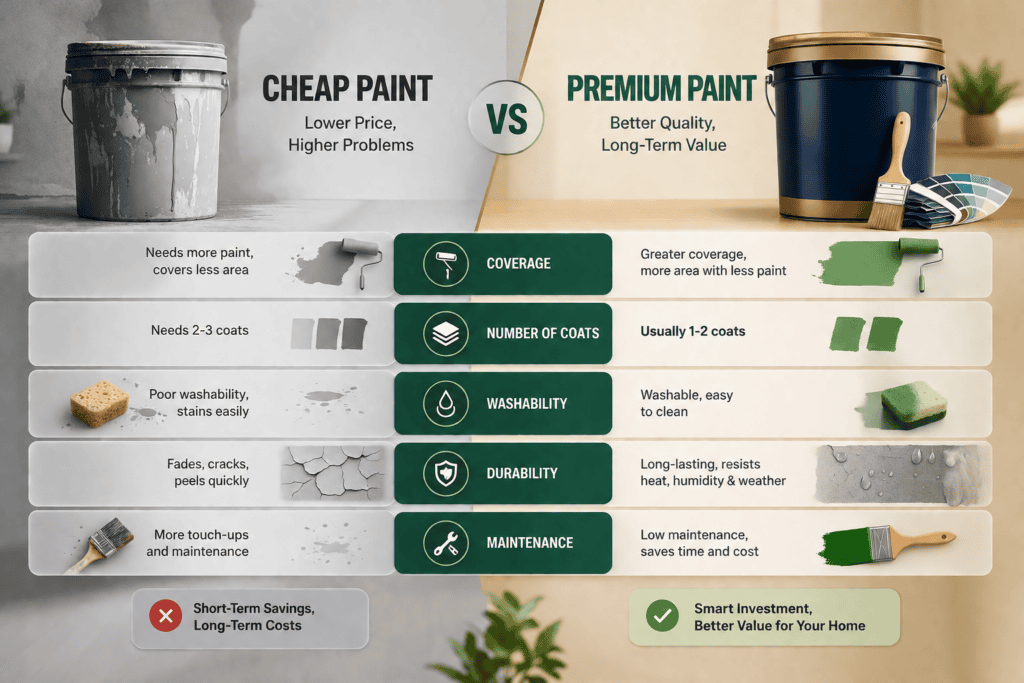 CHEAP PAINT
Lower Price,
Higher Problems

VS

PREMIUM PAINT
Better Quality,
Long-Term Value

| | | |
|---|---|---|
| Needs more paint, covers less area | COVERAGE | Greater coverage, more area with less paint |
| Needs 2-3 coats | NUMBER OF COATS | Usually 1-2 coats |
| Poor washability, stains easily | WASHABILITY | Washable, easy to clean |
| Fades, cracks, peels quickly | DURABILITY | Long-lasting, resists heat, humidity & weather |
| More touch-ups and maintenance | MAINTENANCE | Low maintenance, saves time and cost |

Short-Term Savings,
Long-Term Costs

Smart Investment,
Better Value for Your Home